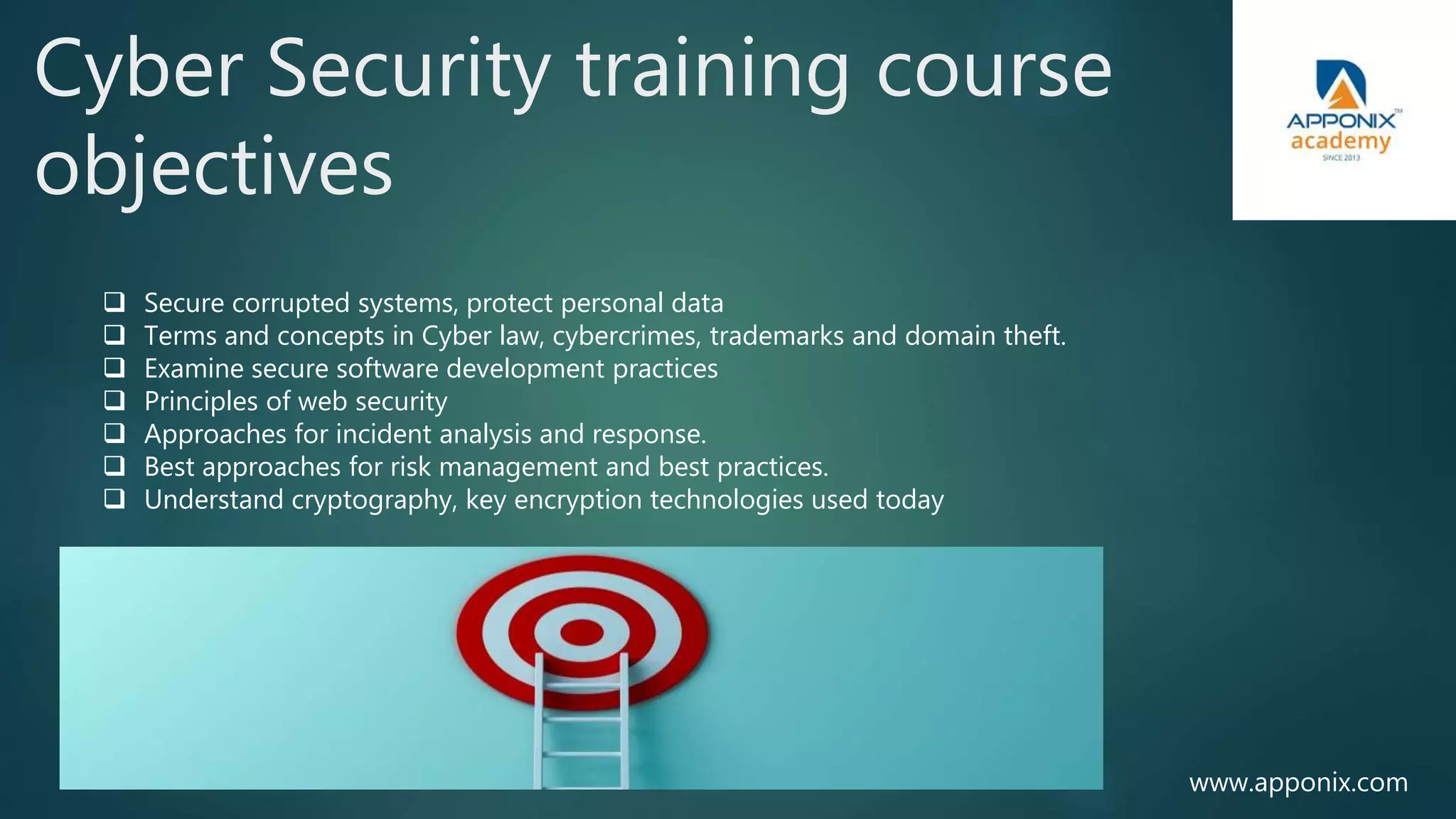 Cyber Security training course objectives

APPONIX™
academy
SINCE 2013

❑ Secure corrupted systems, protect personal data
❑ Terms and concepts in Cyber law, cybercrimes, trademarks and domain theft.
❑ Examine secure software development practices
❑ Principles of web security
❑ Approaches for incident analysis and response.
❑ Best approaches for risk management and best practices.
❑ Understand cryptography, key encryption technologies used today

www.apponix.com